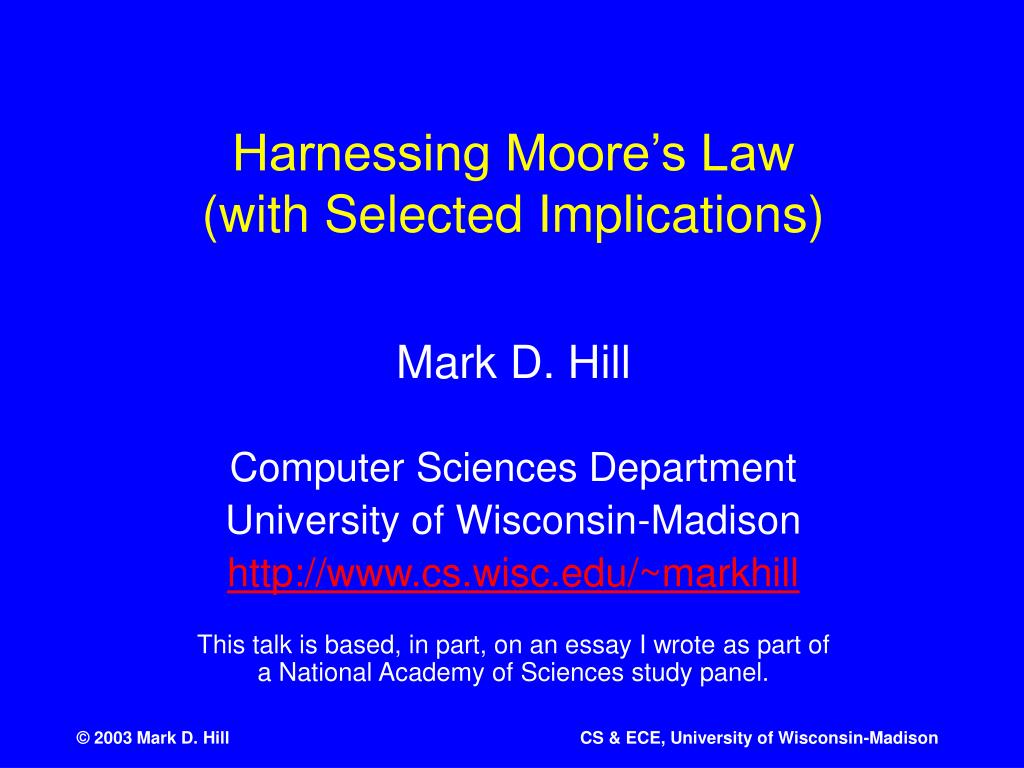 Harnessing Moore's Law
(with Selected Implications)

Mark D. Hill

Computer Sciences Department
University of Wisconsin-Madison
http://www.cs.wisc.edu/~markhill

This talk is based, in part, on an essay I wrote as part of a National Academy of Sciences study panel.

© 2003 Mark D. Hill

CS & ECE, University of Wisconsin-Madison